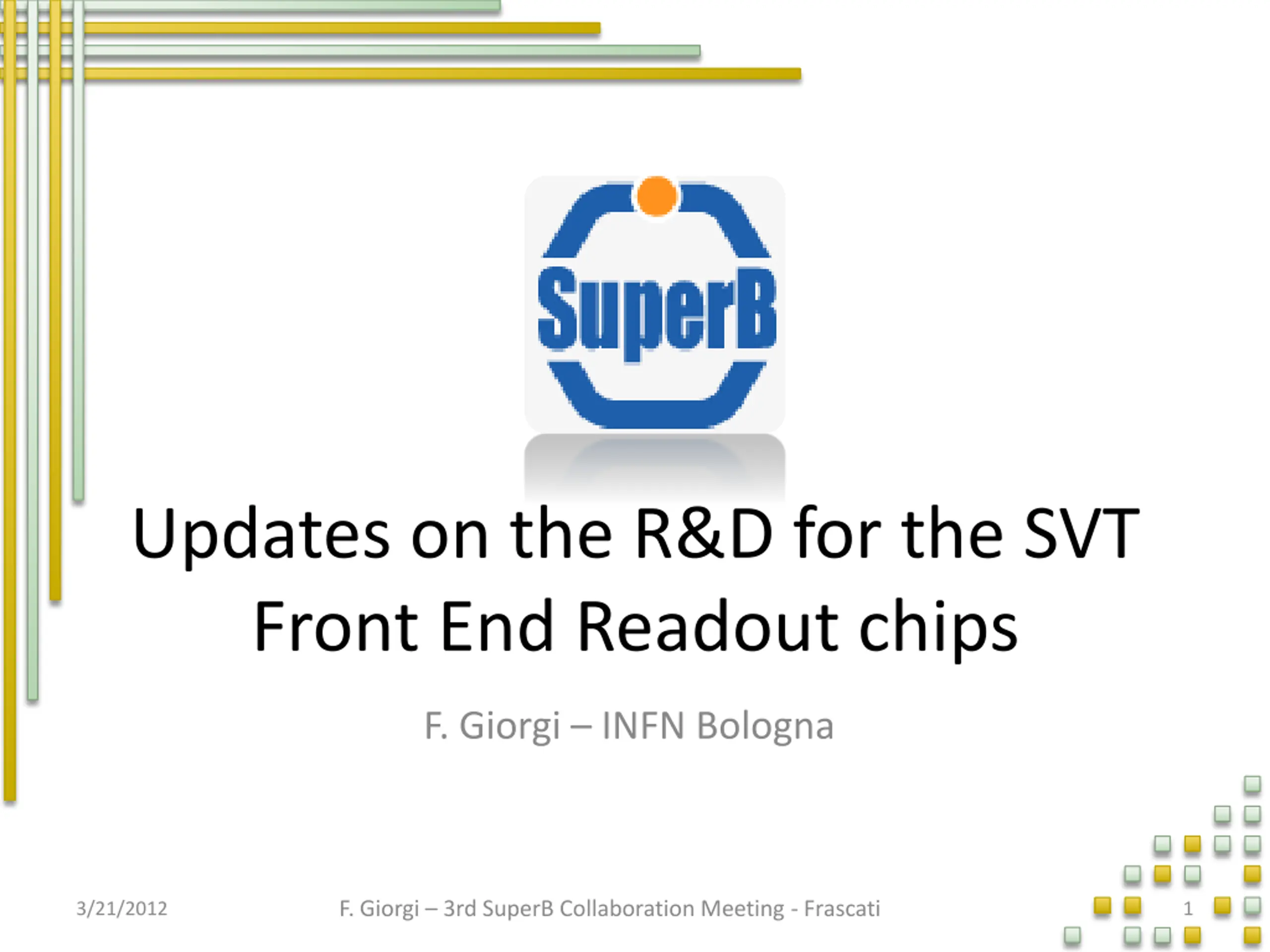 SuperB

Updates on the R&D for the SVT Front End Readout chips

F. Giorgi – INFN Bologna

3/21/2012

F. Giorgi – 3rd SuperB Collaboration Meeting - Frascati

1